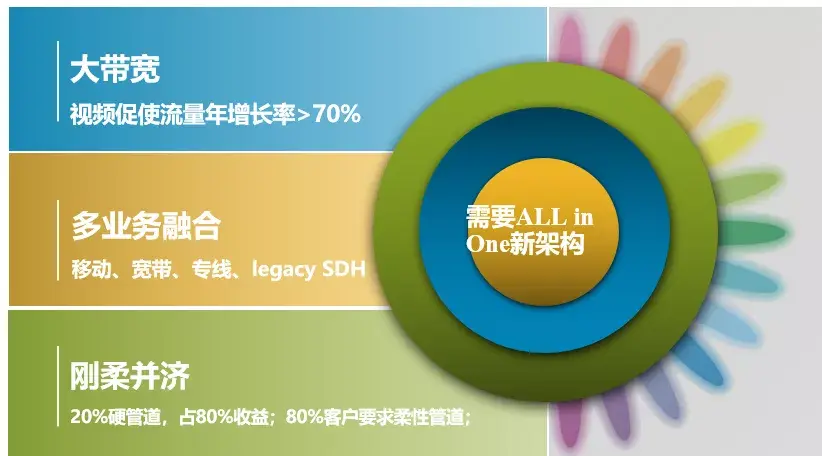 大带宽

视频促使流量年增长率>70%

多业务融合

移动、宽带、专线、legacy SDH

刚柔并济

20%硬管道，占80%收益；80%客户要求柔性管道；

需要ALL in One新架构